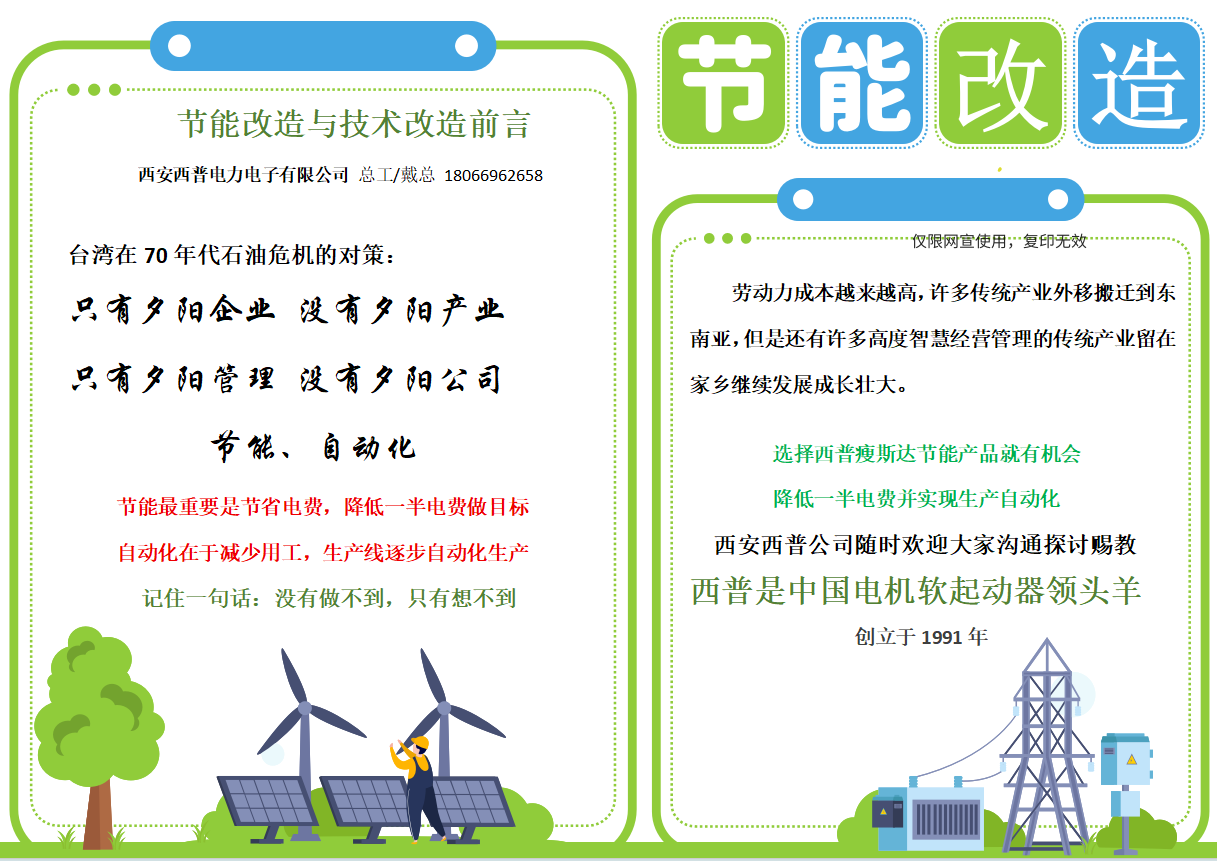 节能改造与技术改造前言

西安西普电力电子有限公司 总工/戴总 18066962658

台湾在 70 年代石油危机的对策：

只有夕阳企业 没有夕阳产业

只有夕阳管理 没有夕阳公司

节能、自动化

节能最重要是节省电费，降低一半电费做目标

自动化在于减少用工，生产线逐步自动化生产

记住一句话：没有做不到，只有想不到

节能改造

仅限网宣使用，复印无效

劳动力成本越来越高，许多传统产业外移搬迁到东南亚，但是还有许多高度智慧经营管理的传统产业留在家乡继续发展成长壮大。

选择西普瘦斯达节能产品就有机会

降低一半电费并实现生产自动化

西安西普公司随时欢迎大家沟通探讨赐教

西普是中国电机软起动器领头羊

创立于 1991 年